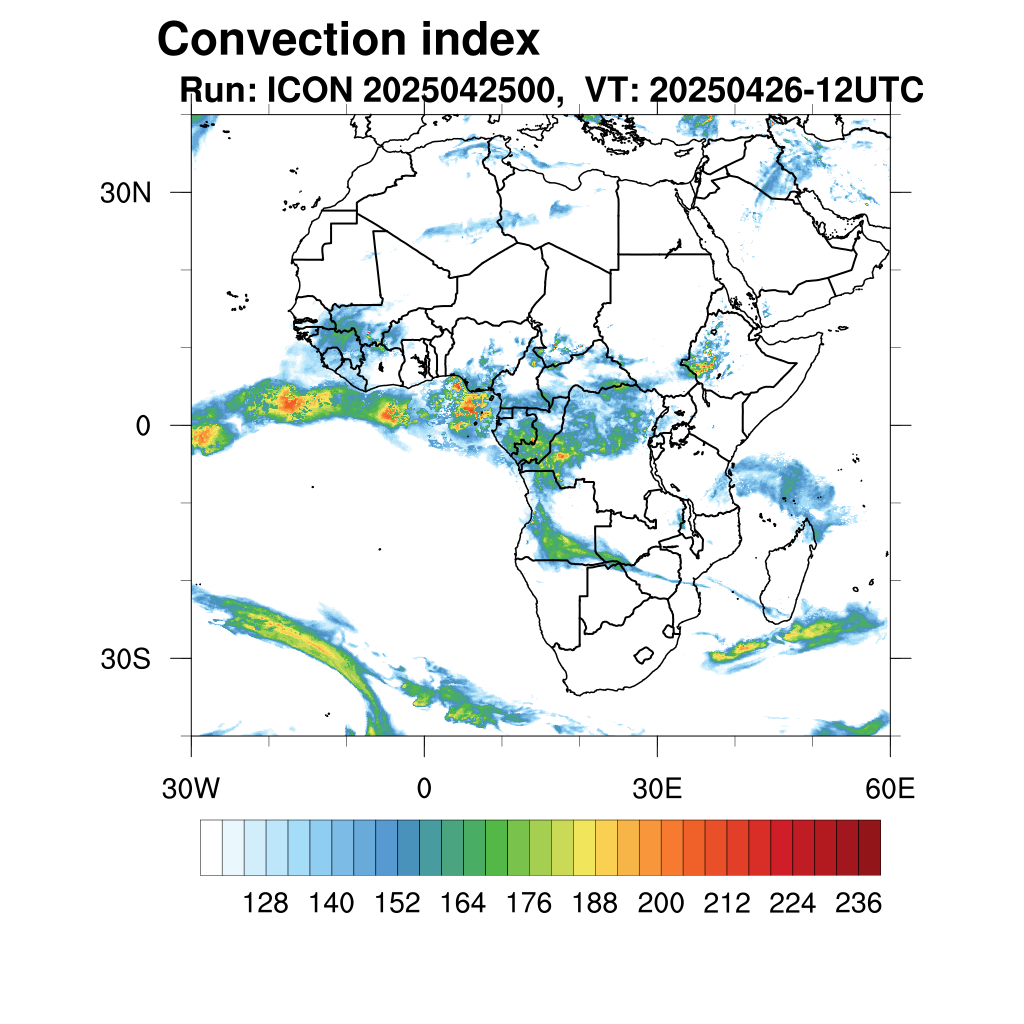 Convection index

Run: ICON 2025042500, VT: 20250426-12UTC

30N

0

30S

30W

0

30E

60E

128 140 152 164 176 188 200 212 224 236